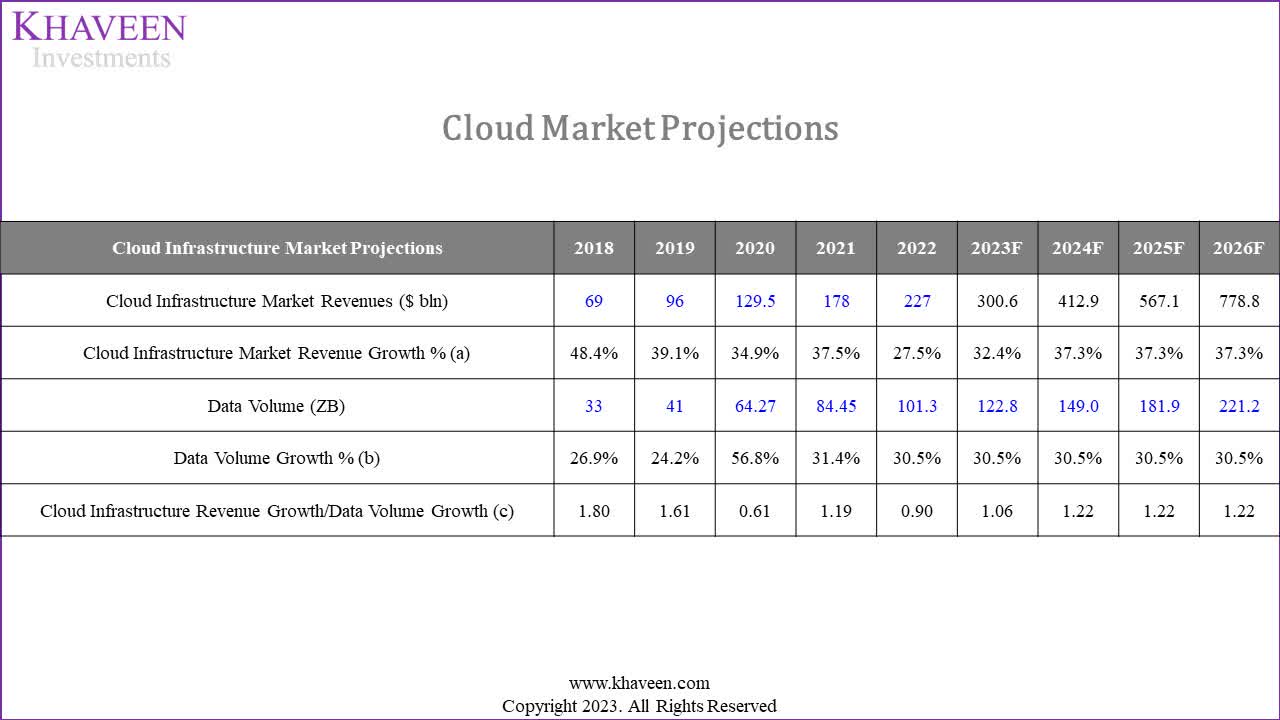 KHAVEEN
Investments

Cloud Market Projections

| Cloud Infrastructure Market Projections | 2018 | 2019 | 2020 | 2021 | 2022 | 2023F | 2024F | 2025F | 2026F |
|---|---|---|---|---|---|---|---|---|---|
| Cloud Infrastructure Market Revenues ($ bln) | 69 | 96 | 129.5 | 178 | 227 | 300.6 | 412.9 | 567.1 | 778.8 |
| Cloud Infrastructure Market Revenue Growth % (a) | 48.4% | 39.1% | 34.9% | 37.5% | 27.5% | 32.4% | 37.3% | 37.3% | 37.3% |
| Data Volume (ZB) | 33 | 41 | 64.27 | 84.45 | 101.3 | 122.8 | 149.0 | 181.9 | 221.2 |
| Data Volume Growth % (b) | 26.9% | 24.2% | 56.8% | 31.4% | 30.5% | 30.5% | 30.5% | 30.5% | 30.5% |
| Cloud Infrastructure Revenue Growth/Data Volume Growth (c) | 1.80 | 1.61 | 0.61 | 1.19 | 0.90 | 1.06 | 1.22 | 1.22 | 1.22 |

www.khaveen.com
Copyright 2023. All Rights Reserved